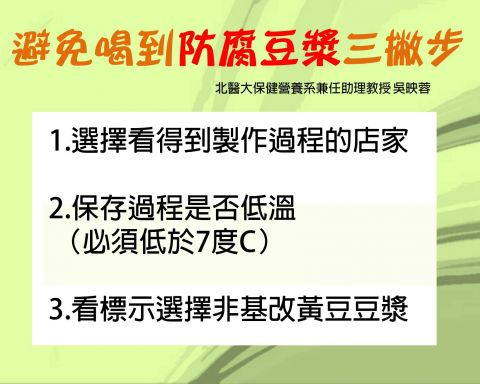 避免喝到防腐豆漿三撇步

北醫大保健營養系兼任助理教授 吳映蓉

1.選擇看得到製作過程的店家

2.保存過程是否低溫
（必須低於7度C）

3.看標示選擇非基改黃豆豆漿